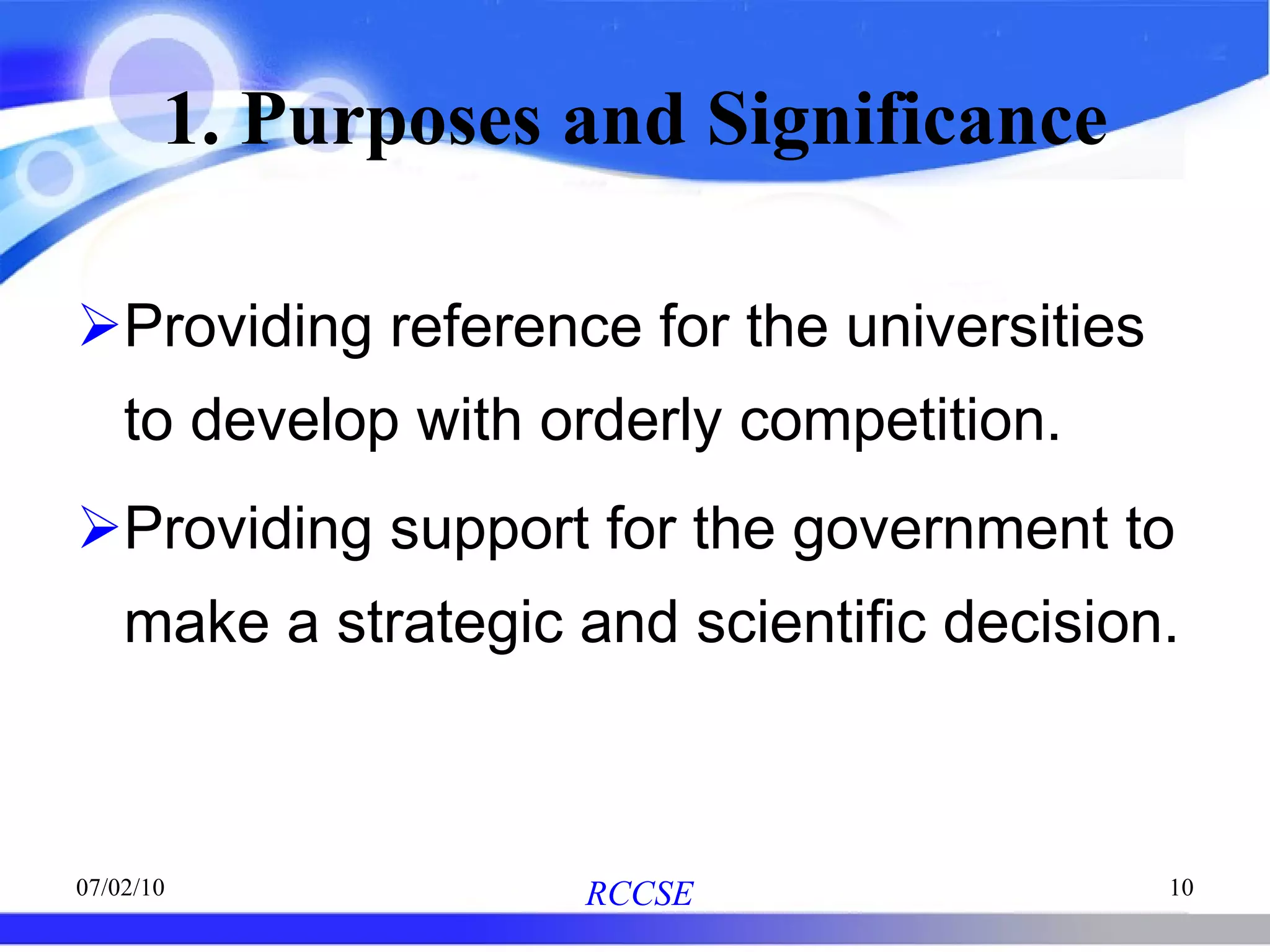 1. Purposes and Significance

➢Providing reference for the universities to develop with orderly competition.

➢Providing support for the government to make a strategic and scientific decision.

07/02/10

RCCSE

10